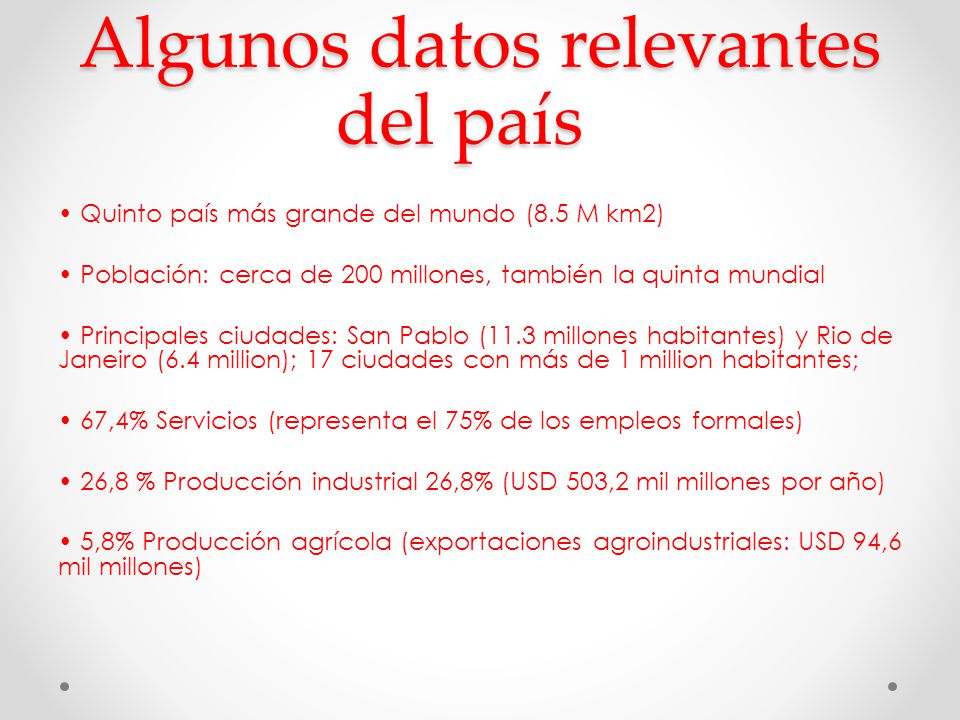 Algunos datos relevantes del país

• Quinto país más grande del mundo (8.5 M km2)

• Población: cerca de 200 millones, también la quinta mundial

• Principales ciudades: San Pablo (11.3 millones habitantes) y Rio de Janeiro (6.4 million); 17 ciudades con más de 1 million habitantes;

• 67,4% Servicios (representa el 75% de los empleos formales)

• 26,8 % Producción industrial 26,8% (USD 503,2 mil millones por año)

• 5,8% Producción agrícola (exportaciones agroindustriales: USD 94,6 mil millones)